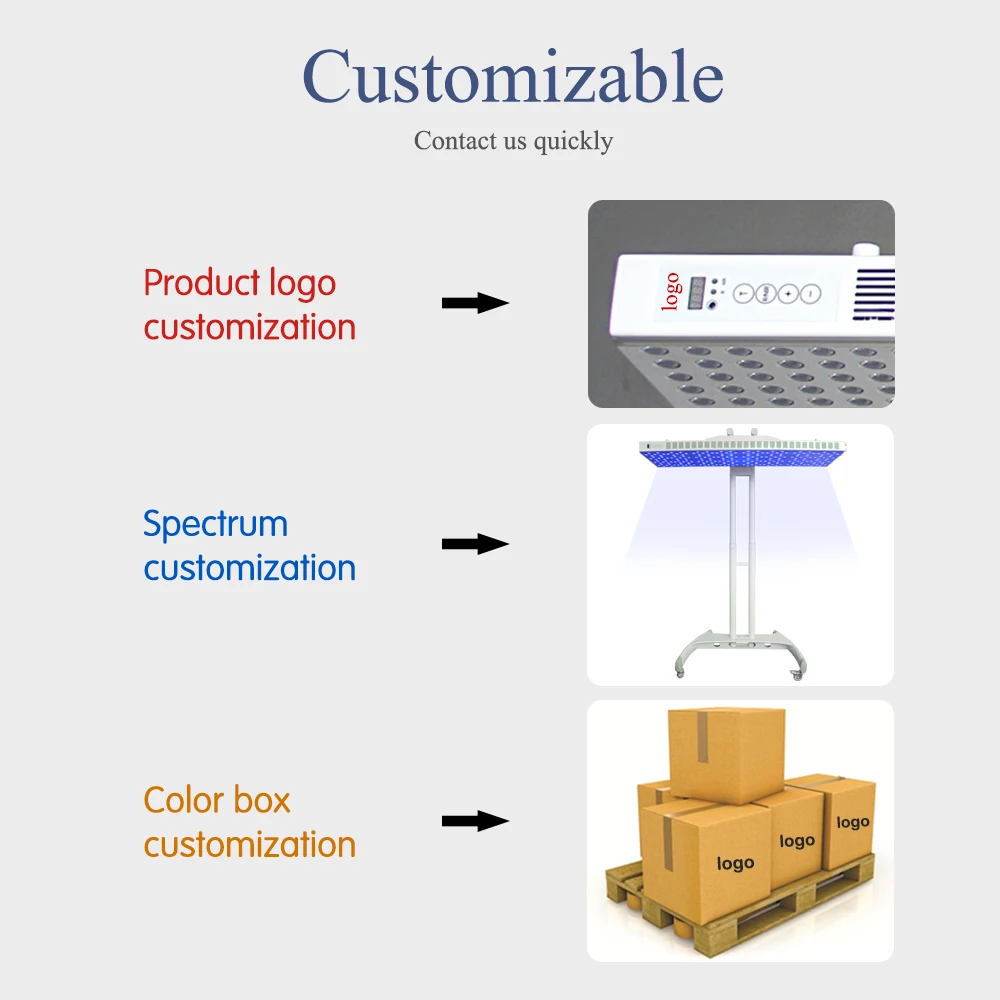 Customizable

Contact us quickly

Product logo customization

logo

Spectrum customization

Color box customization

logo

logo

logo